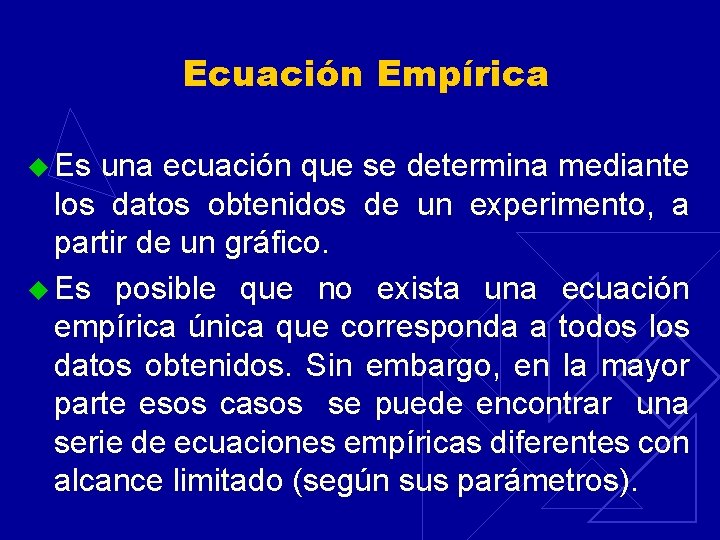 Ecuación Empírica

Es una ecuación que se determina mediante los datos obtenidos de un experimento, a partir de un gráfico.

Es posible que no exista una ecuación empírica única que corresponda a todos los datos obtenidos. Sin embargo, en la mayor parte esos casos se puede encontrar una serie de ecuaciones empíricas diferentes con alcance limitado (según sus parámetros).